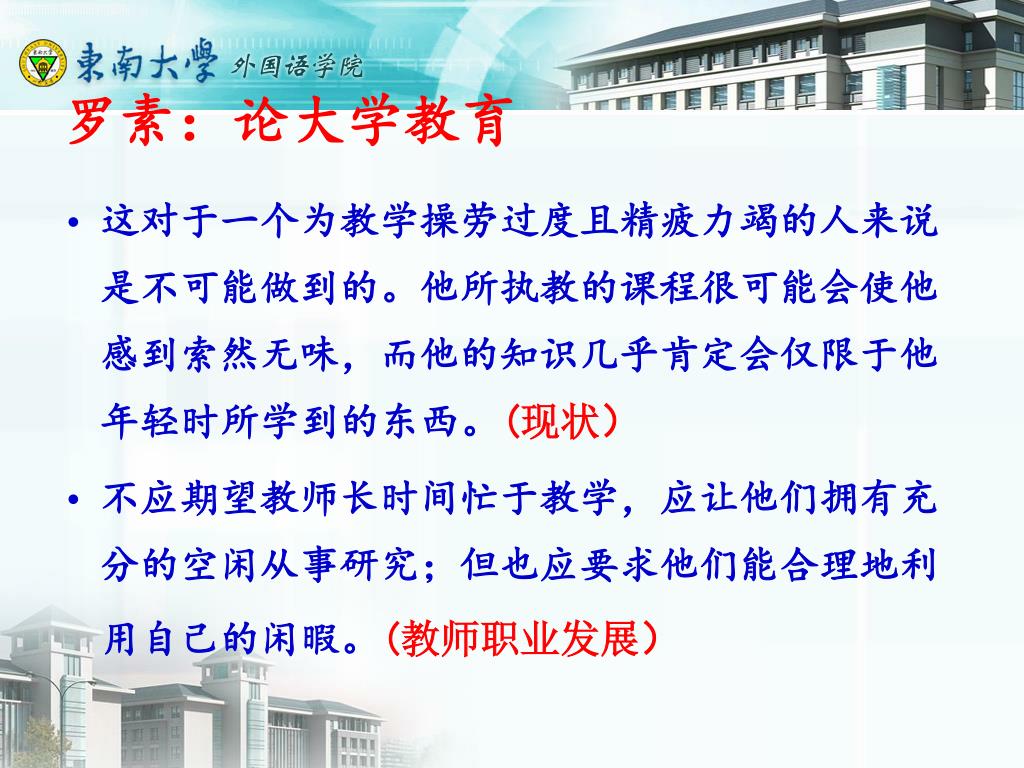 東南大學 外国语学院

罗素：论大学教育

• 这对于一个为教学操劳过度且精疲力竭的人来说是不可能做到的。他所执教的课程很可能会使他感到索然无味，而他的知识几乎肯定会仅限于他年轻时所学到的东西。（现状）

• 不应期望教师长时间忙于教学，应让他们拥有充分的空闲从事研究；但也应要求他们能合理地利用自己的闲暇。（教师职业发展）